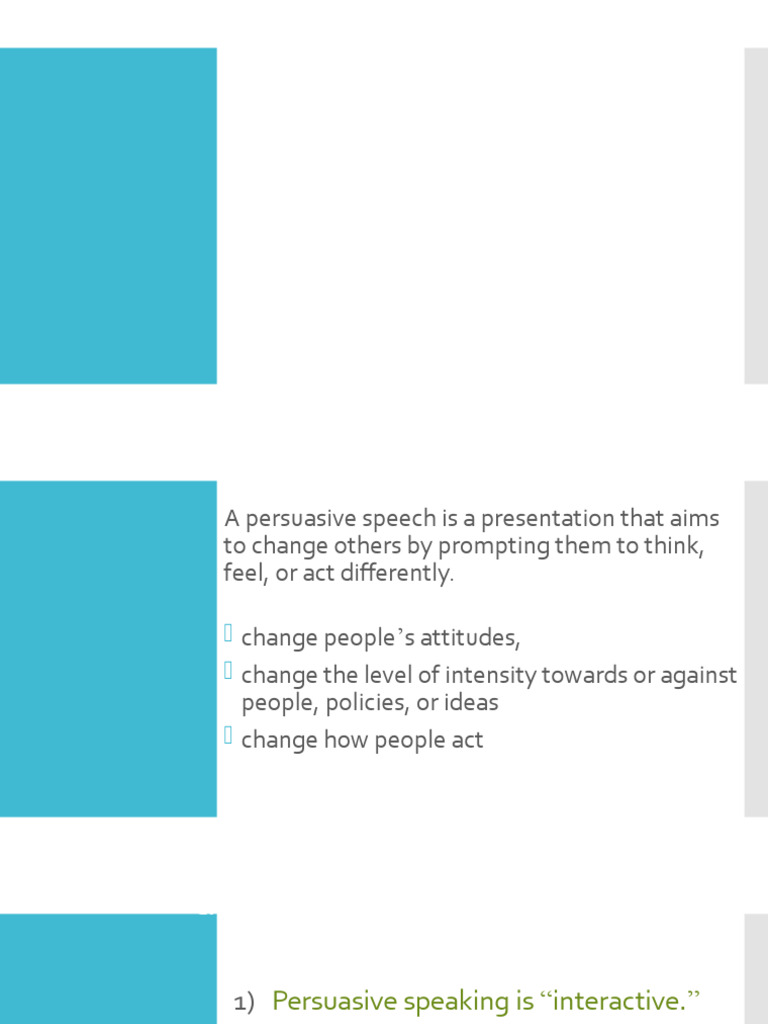 A persuasive speech is a presentation that aims to change others by prompting them to think, feel, or act differently.

change people's attitudes,
change the level of intensity towards or against people, policies, or ideas
change how people act

1) Persuasive speaking is "interactive."